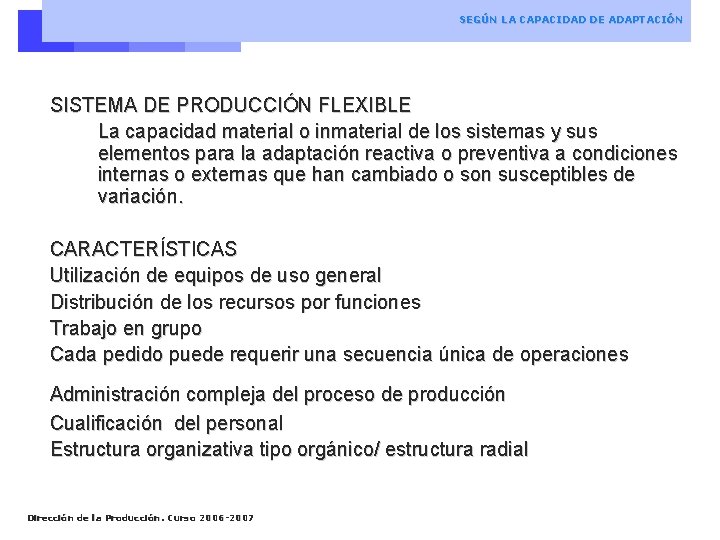 SEGÚN LA CAPACIDAD DE ADAPTACIÓN

SISTEMA DE PRODUCCIÓN FLEXIBLE

La capacidad material o inmaterial de los sistemas y sus elementos para la adaptación reactiva o preventiva a condiciones internas o externas que han cambiado o son susceptibles de variación.

CARACTERÍSTICAS
Utilización de equipos de uso general
Distribución de los recursos por funciones
Trabajo en grupo
Cada pedido puede requerir una secuencia única de operaciones
Administración compleja del proceso de producción
Cualificación del personal
Estructura organizativa tipo orgánico/ estructura radial

Dirección de la Producción. Curso 2006-2007